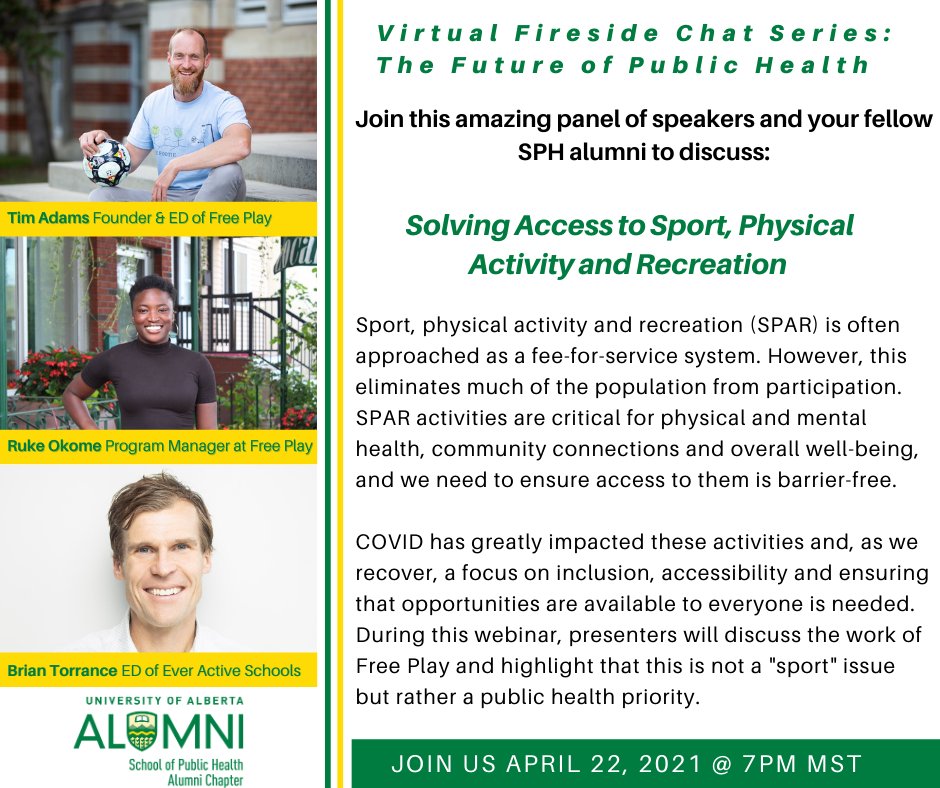 Tim Adams Founder & ED of Free Play

Ruke Okome Program Manager at Free Play

Brian Torrance ED of Ever Active Schools

UNIVERSITY OF ALBERTA
ALUMNI
School of Public Health
Alumni Chapter

Virtual Fireside Chat Series:
The Future of Public Health

Join this amazing panel of speakers and your fellow SPH alumni to discuss:

Solving Access to Sport, Physical Activity and Recreation

Sport, physical activity and recreation (SPAR) is often approached as a fee-for-service system. However, this eliminates much of the population from participation. SPAR activities are critical for physical and mental health, community connections and overall well-being, and we need to ensure access to them is barrier-free.

COVID has greatly impacted these activities and, as we recover, a focus on inclusion, accessibility and ensuring that opportunities are available to everyone is needed. During this webinar, presenters will discuss the work of Free Play and highlight that this is not a "sport" issue but rather a public health priority.

JOIN US APRIL 22, 2021 @ 7PM MST